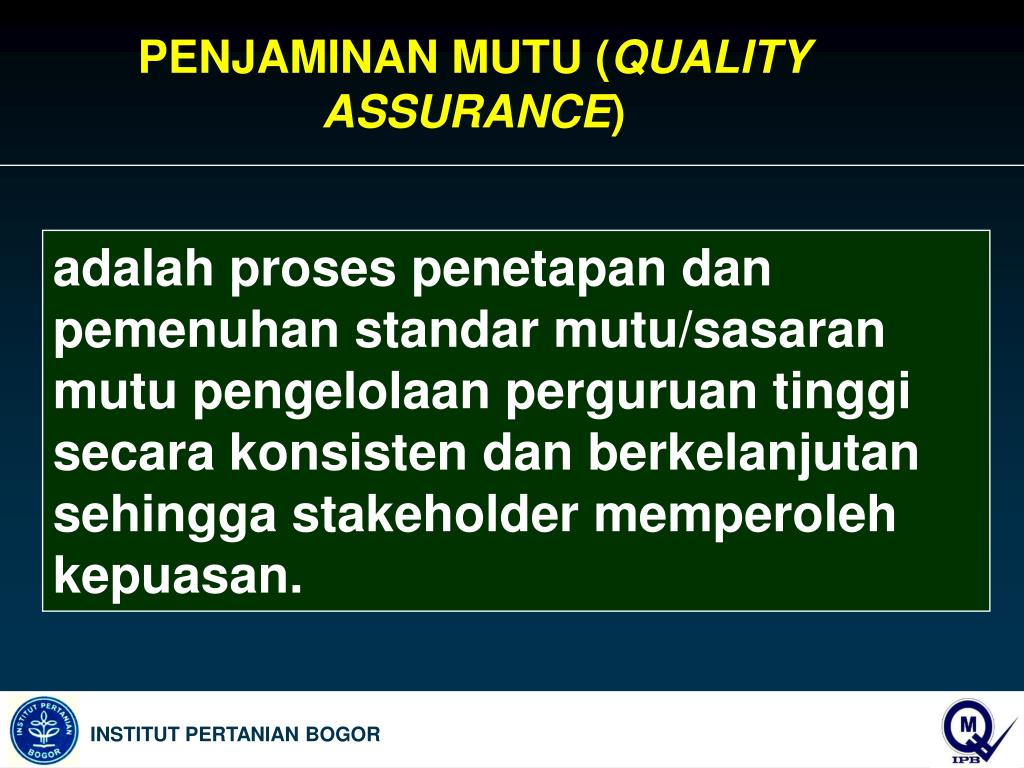 PENJAMINAN MUTU (QUALITY ASSURANCE)

adalah proses penetapan dan pemenuhan standar mutu/sasaran mutu pengelolaan perguruan tinggi secara konsisten dan berkelanjutan sehingga stakeholder memperoleh kepuasan.

INSTITUT PERTANIAN BOGOR

INSTITUT PERTANIAN BOGOR

M
IPB